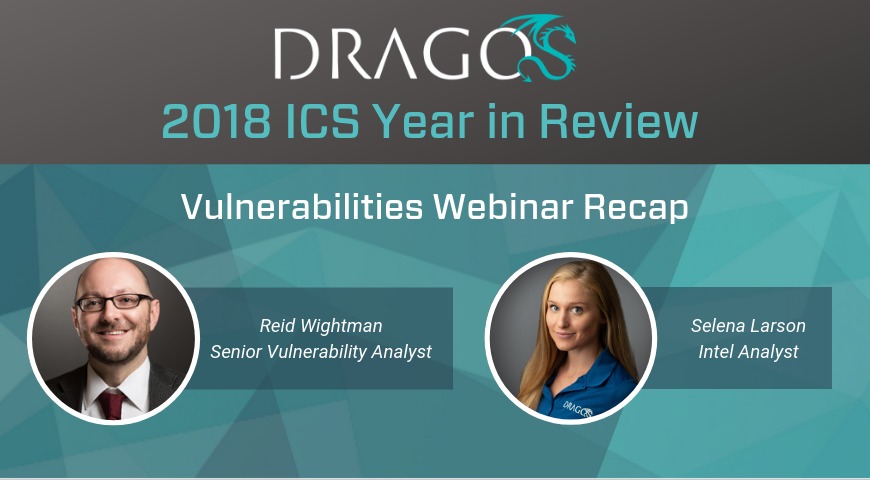 DRAGOS

2018 ICS Year in Review

Vulnerabilities Webinar Recap

Reid Wightman
Senior Vulnerability Analyst

Selena Larson
Intel Analyst

DRAGOS